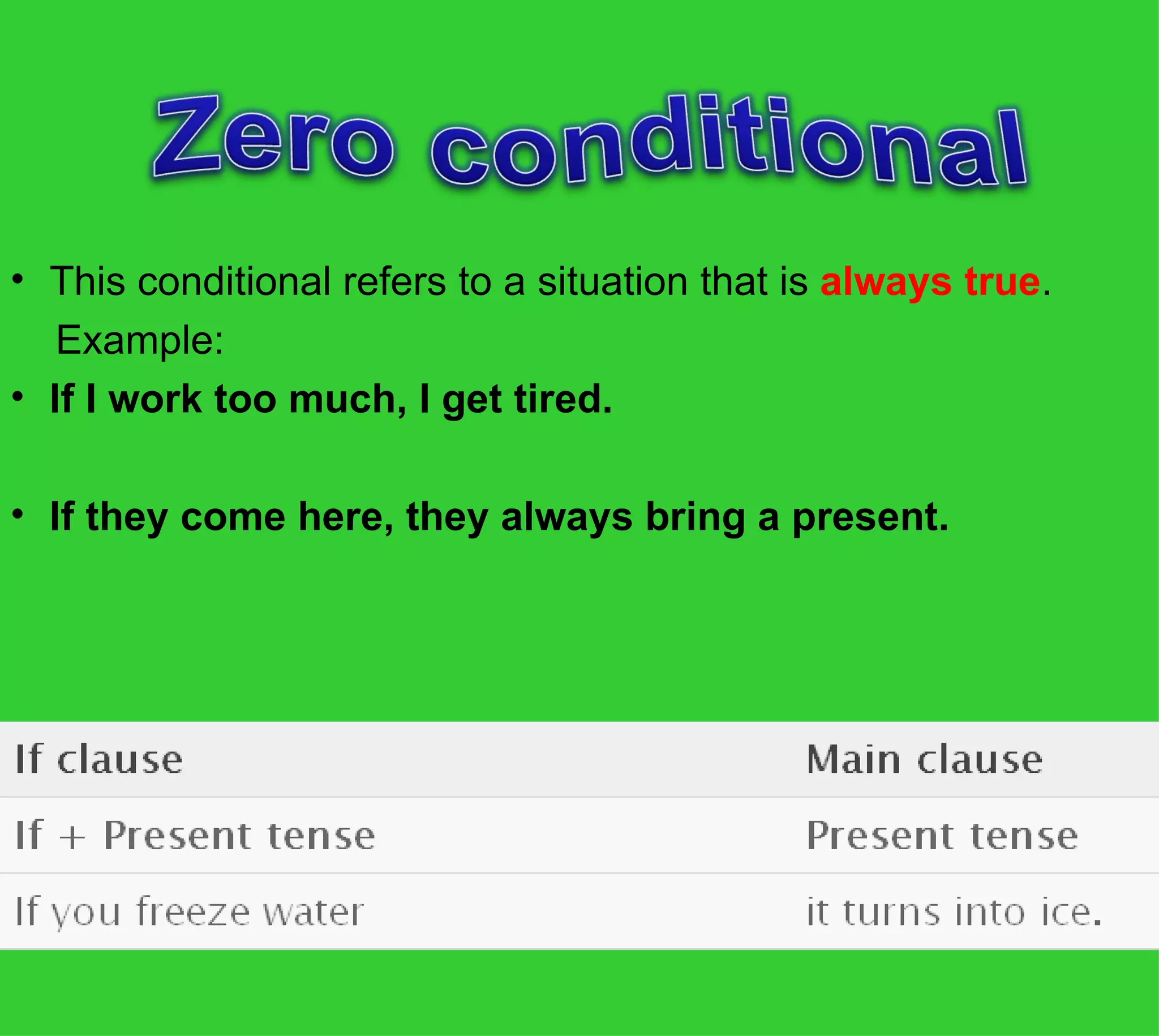 Zero conditional

• This conditional refers to a situation that is always true.
Example:
• If I work too much, I get tired.

• If they come here, they always bring a present.

| If clause | Main clause |
|---|---|
| If + Present tense | Present tense |
| If you freeze water | it turns into ice. |